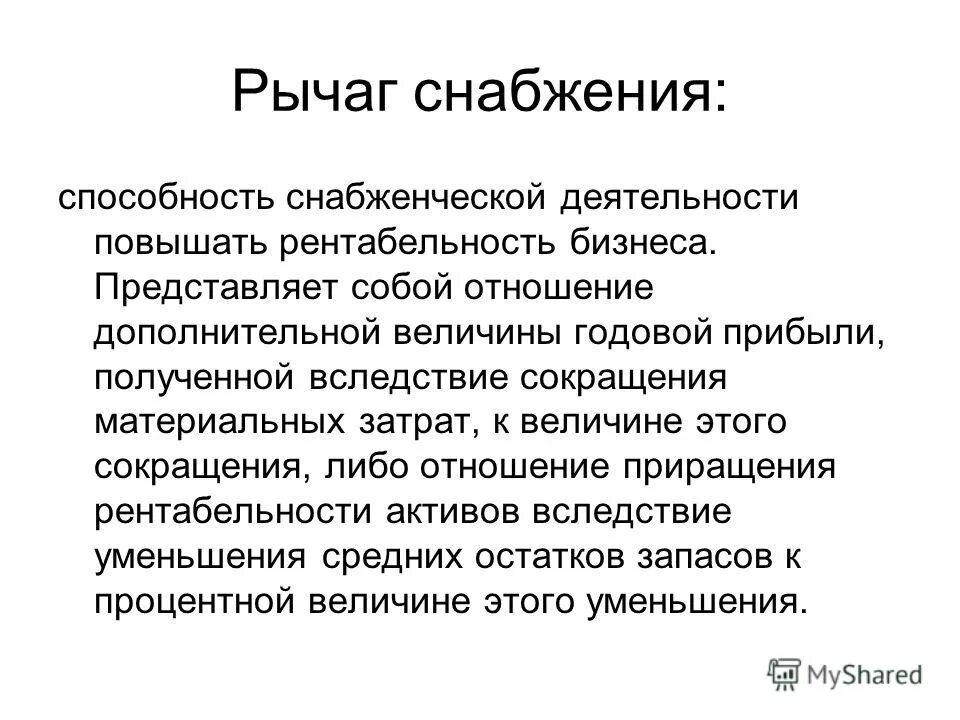 Рычаг снабжения:

способность снабженческой деятельности повышать рентабельность бизнеса. Представляет собой отношение дополнительной величины годовой прибыли, полученной вследствие сокращения материальных затрат, к величине этого сокращения, либо отношение приращения рентабельности активов вследствие уменьшения средних остатков запасов к процентной величине этого уменьшения.

MyShared